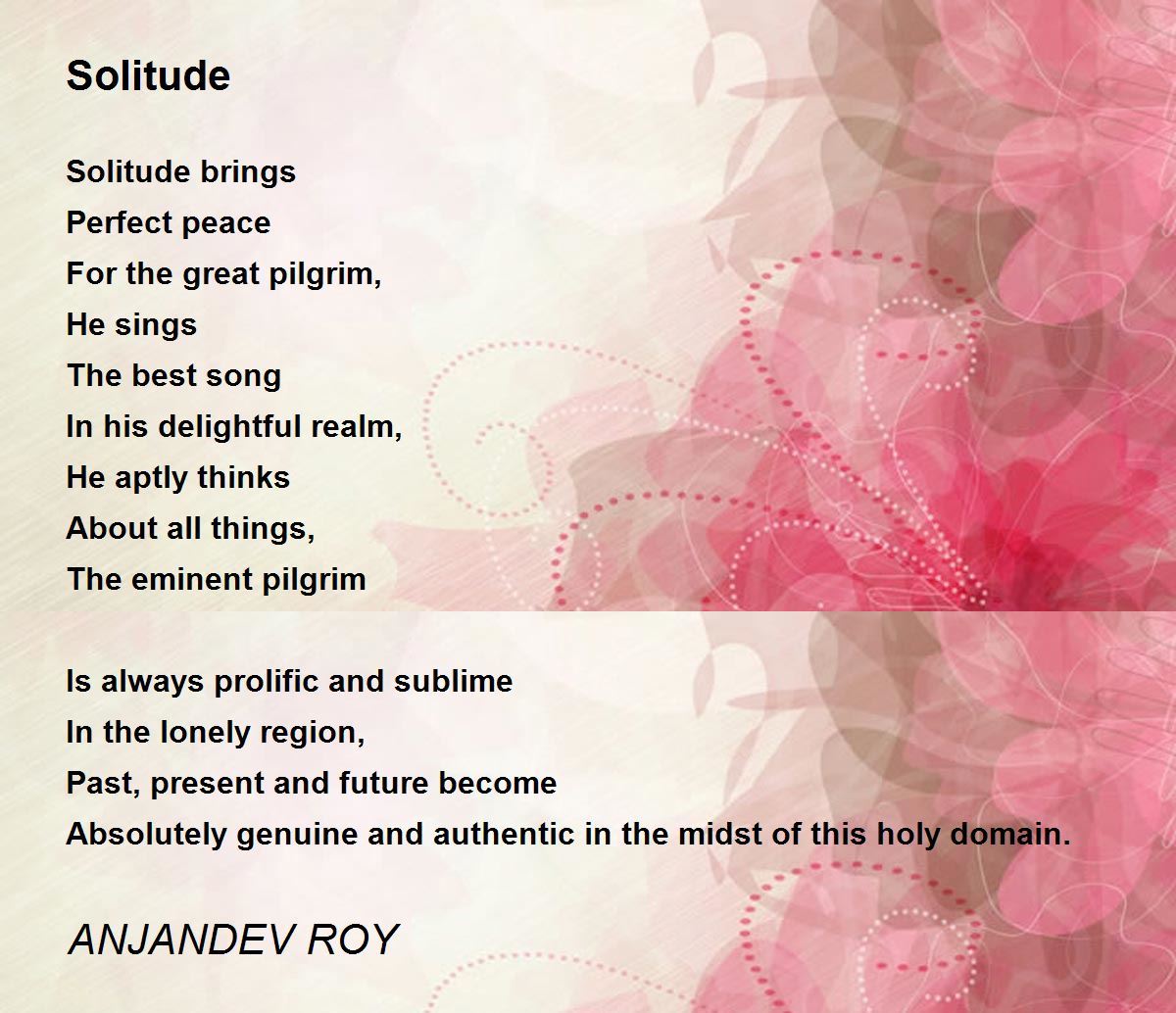 Solitude

Solitude brings
Perfect peace
For the great pilgrim,
He sings
The best song
In his delightful realm,
He aptly thinks
About all things,
The eminent pilgrim

Is always prolific and sublime
In the lonely region,
Past, present and future become
Absolutely genuine and authentic in the midst of this holy domain.

ANJANDEV ROY